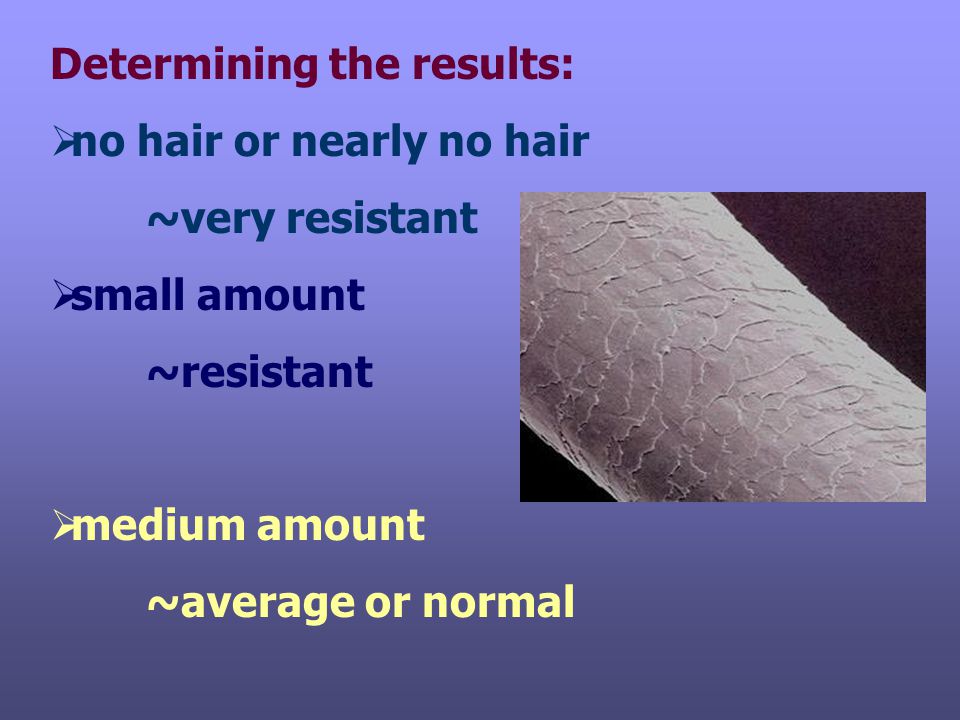 Determining the results:

➢no hair or nearly no hair

~very resistant

➢small amount

~resistant

➢medium amount

~average or normal